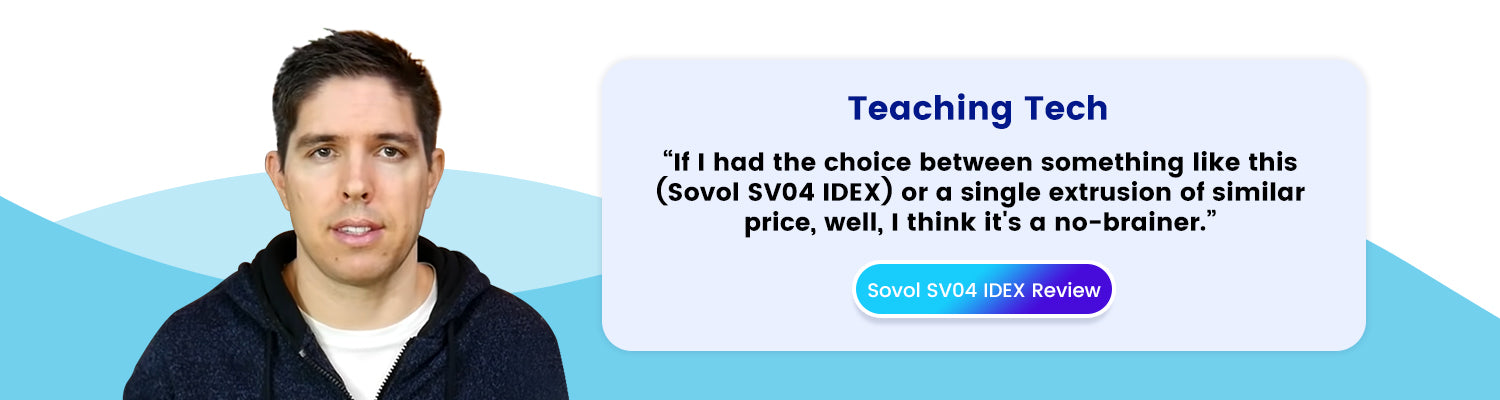 Teaching Tech

“If I had the choice between something like this (Sovol SV04 IDEX) or a single extrusion of similar price, well, I think it's a no-brainer.”

Sovol SV04 IDEX Review